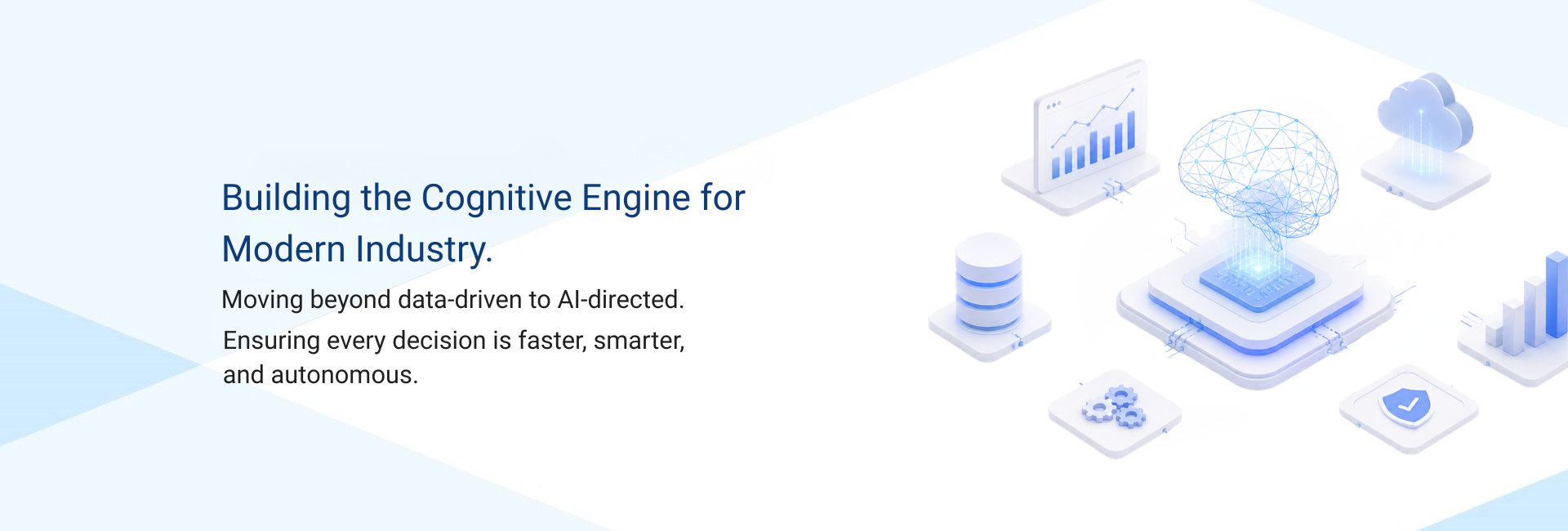 Building the Cognitive Engine for Modern Industry.

Moving beyond data-driven to AI-directed.

Ensuring every decision is faster, smarter, and autonomous.